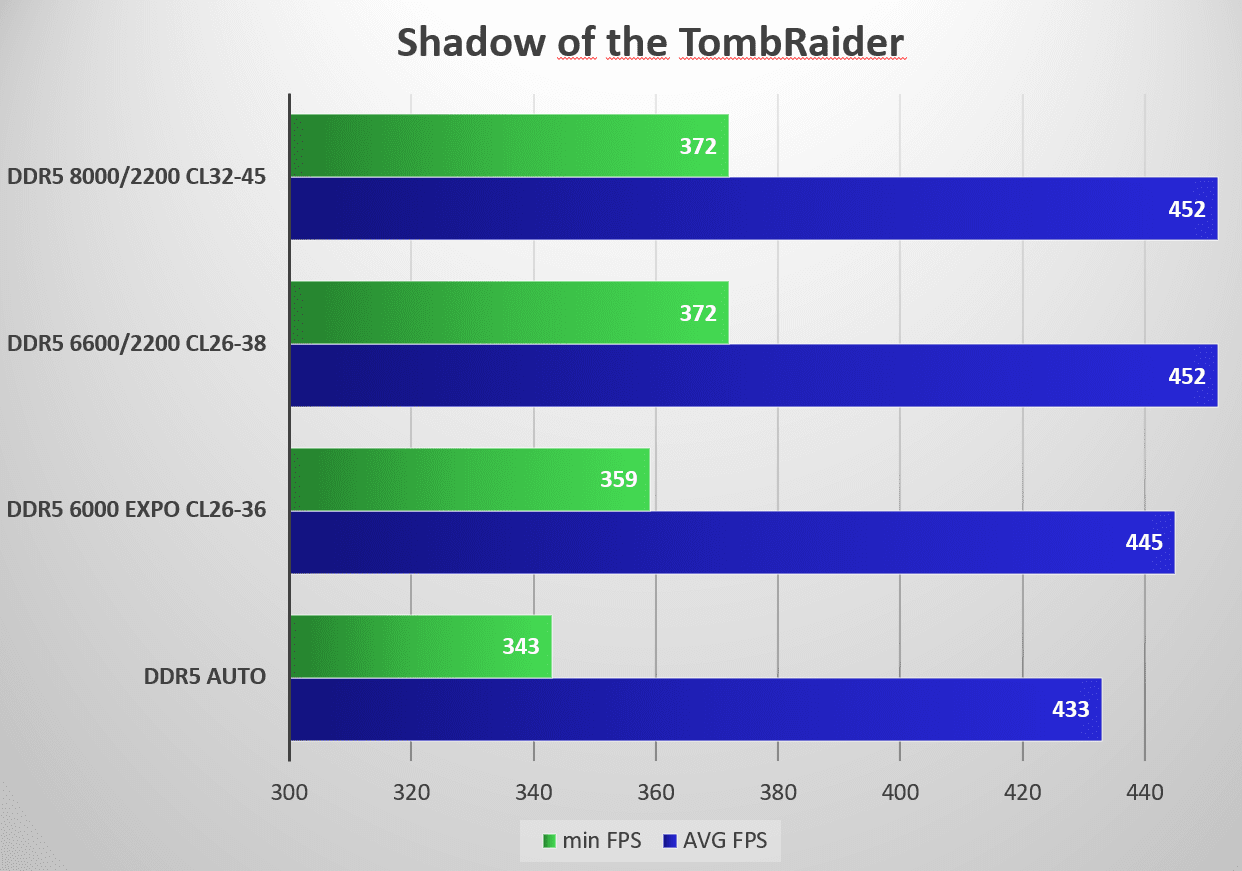 Shadow of the TombRaider

DDR5 8000/2200 CL32-45
372
452

DDR5 6600/2200 CL26-38
372
452

DDR5 6000 EXPO CL26-36
359
445

DDR5 AUTO
343
433

300 320 340 360 380 400 420 440

min FPS AVG FPS